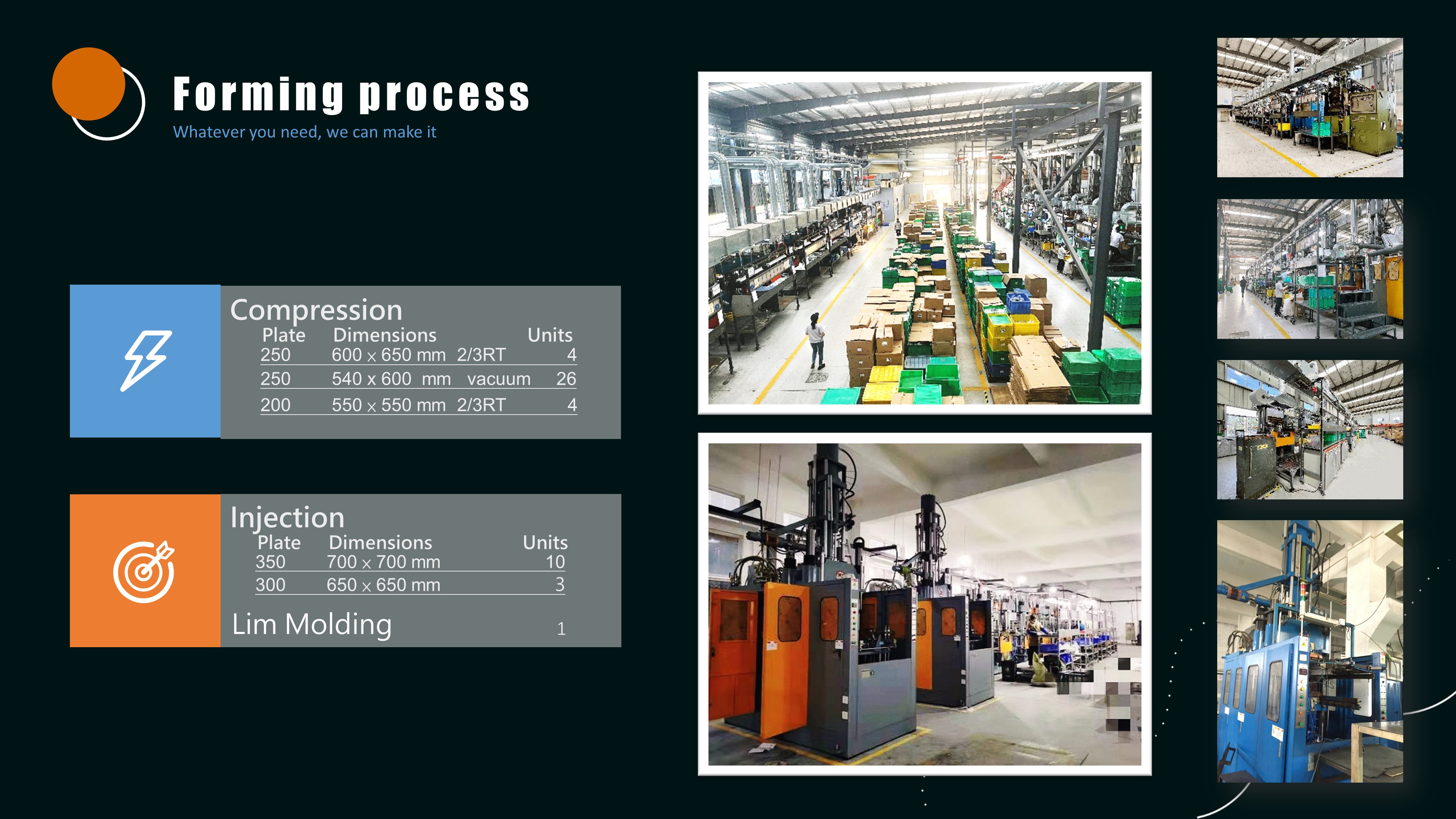 Forming process

Whatever you need, we can make it

Compression

| Plate | Dimensions | Units |
|---|---|---|
| 250 | 600 x 650 mm 2/3RT | 4 |
| 250 | 540 x 600 mm vacuum | 26 |
| 200 | 550 x 550 mm 2/3RT | 4 |

Injection

| Plate | Dimensions | Units |
|---|---|---|
| 350 | 700 x 700 mm | 10 |
| 300 | 650 x 650 mm | 3 |

Lim Molding 1